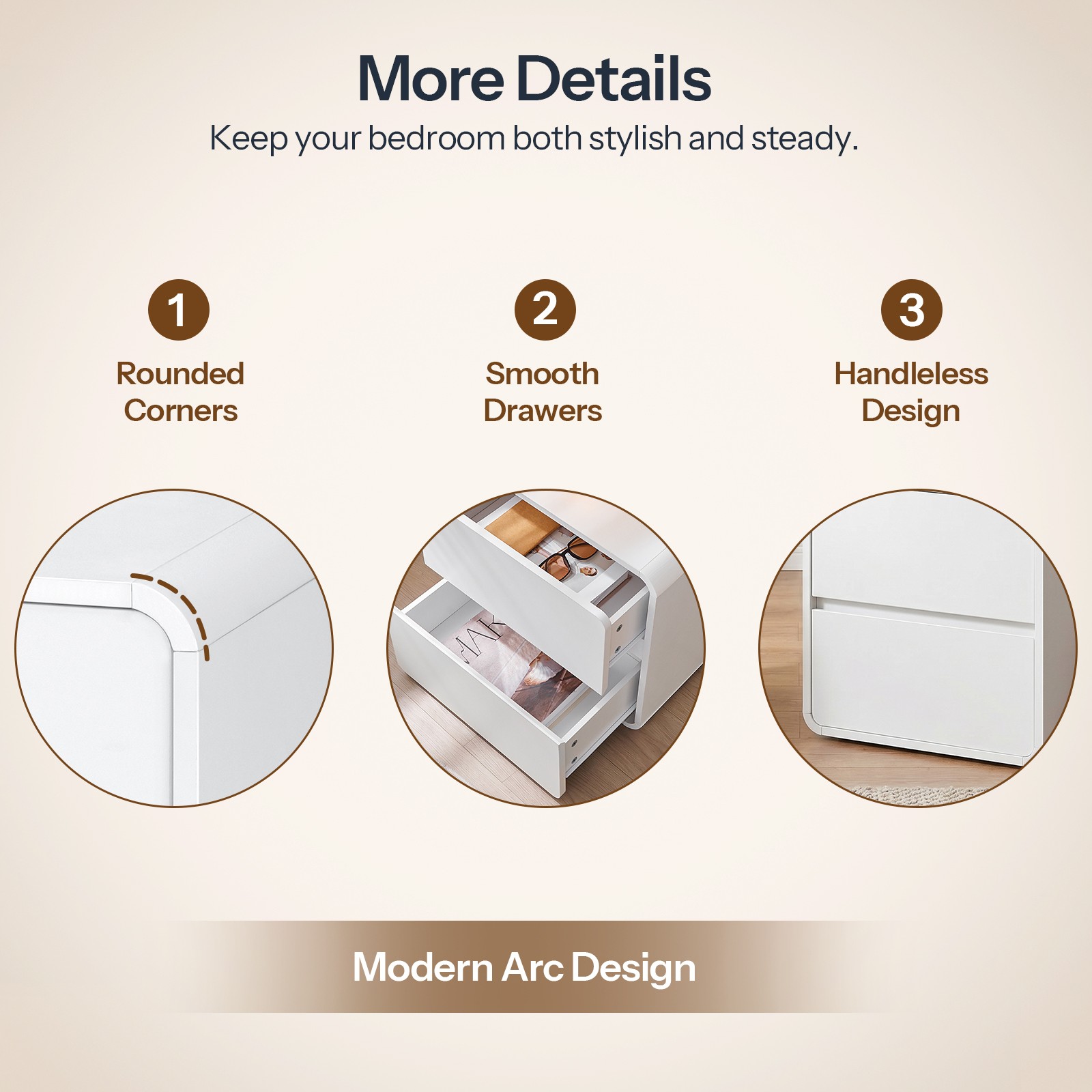 More Details
Keep your bedroom both stylish and steady.

1
Rounded Corners

2
Smooth Drawers

3
Handleless Design

Modern Arc Design